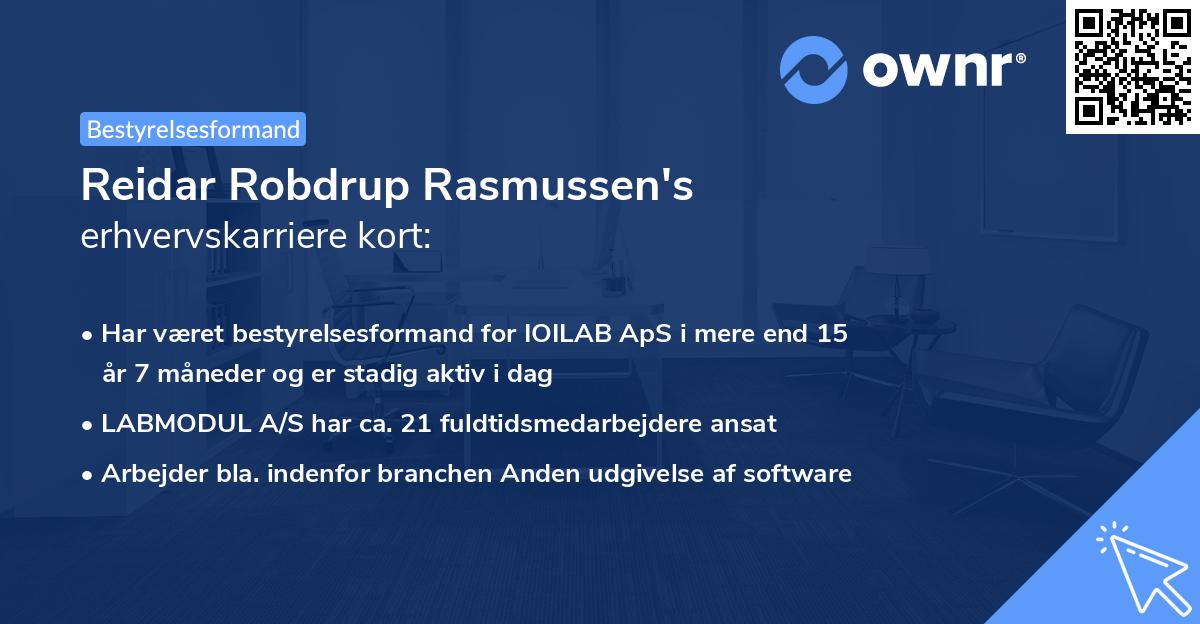 ownr®

Bestyrelsesformand

Reidar Robdrup Rasmussen's erhvervskarriere kort:

• Har været bestyrelsesformand for IOILAB ApS i mere end 15 år 7 måneder og er stadig aktiv i dag

• LABMODUL A/S har ca. 21 fuldtidsmedarbejdere ansat

• Arbejder bla. indenfor branchen Anden udgivelse af software